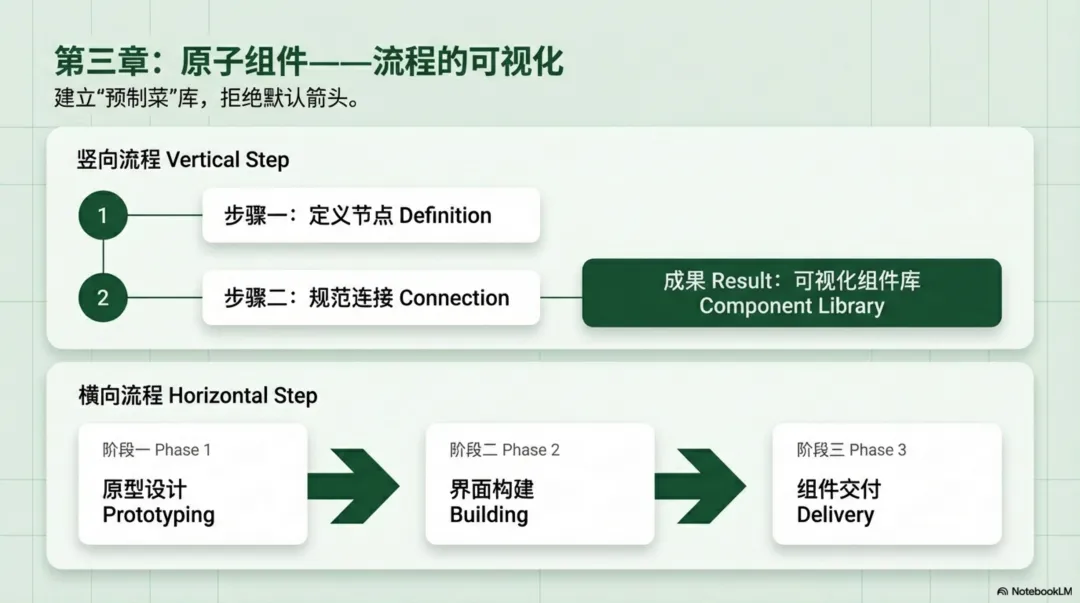 第三章：原子组件——流程的可视化
建立“预制菜”库，拒绝默认箭头。

竖向流程 Vertical Step

1
步骤一：定义节点 Definition

2
步骤二：规范连接 Connection

成果 Result：可视化组件库 Component Library

横向流程 Horizontal Step

阶段一 Phase 1
原型设计 Prototyping

阶段二 Phase 2
界面构建 Building

阶段三 Phase 3
组件交付 Delivery

NotebookLM